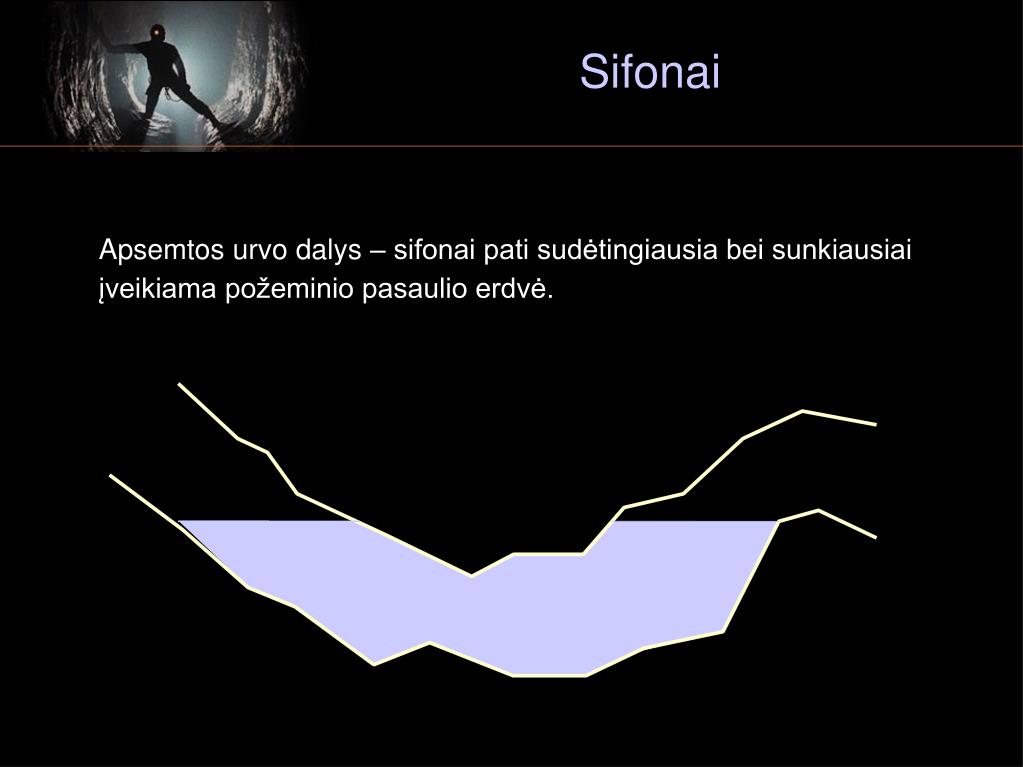 Sifonai

Apsemtos urvo dalys – sifonai pati sudėtingiausia bei sunkiausiai įveikiama požeminio pasaulio erdvė.